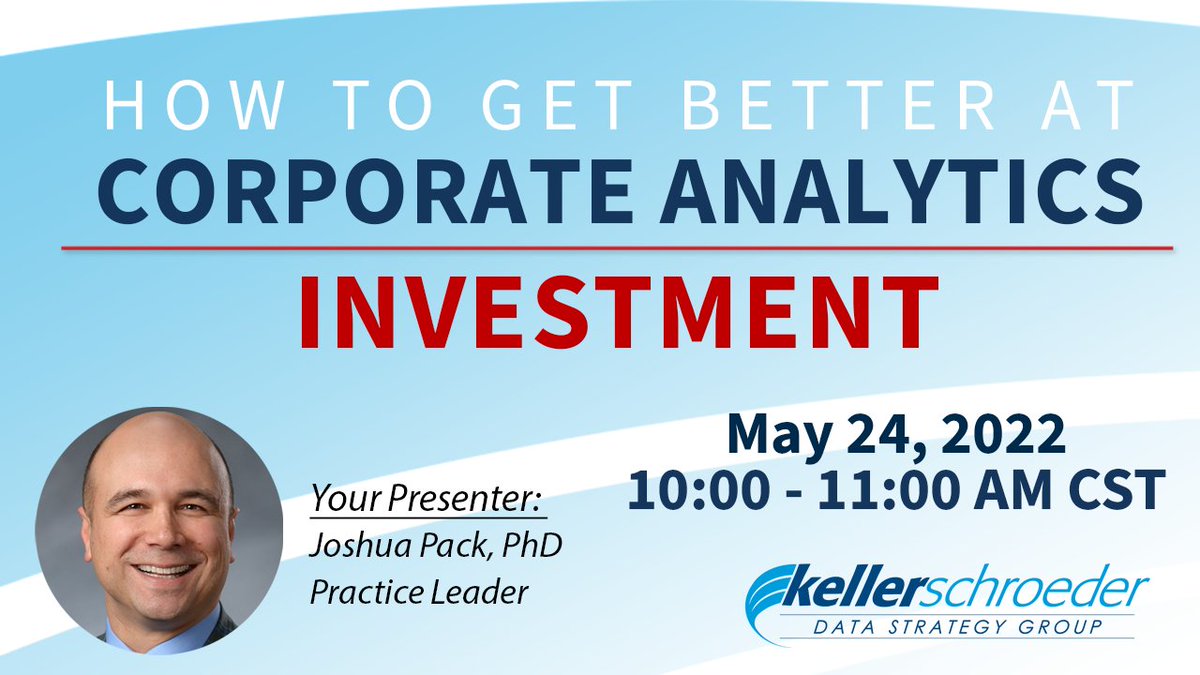 HOW TO GET BETTER AT
CORPORATE ANALYTICS
INVESTMENT

May 24, 2022
10:00 - 11:00 AM CST

Your Presenter:
Joshua Pack, PhD
Practice Leader

kellerschroeder
DATA STRATEGY GROUP